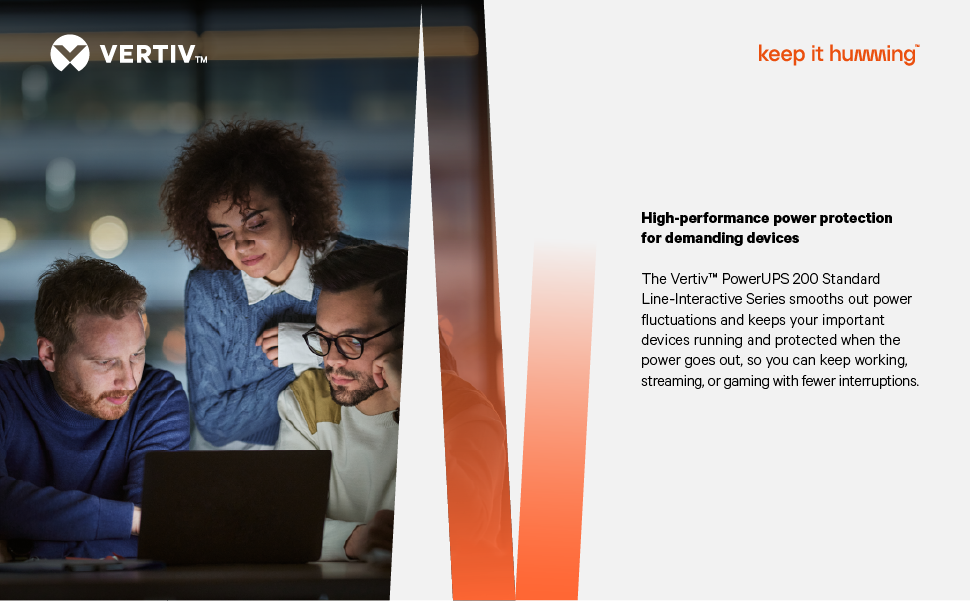 VERTIV™

keep it humming™

High-performance power protection for demanding devices

The Vertiv™ PowerUPS 200 Standard Line-Interactive Series smooths out power fluctuations and keeps your important devices running and protected when the power goes out, so you can keep working, streaming, or gaming with fewer interruptions.